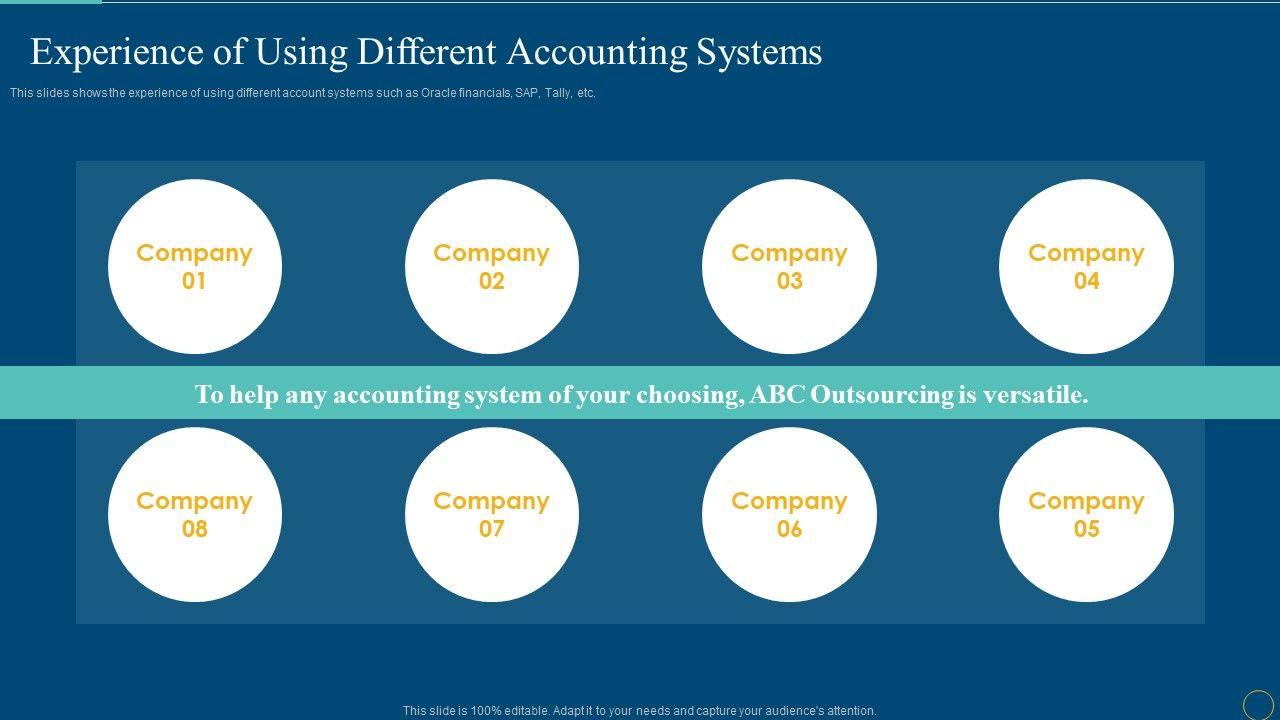 Experience of Using Different Accounting Systems

This slides shows the experience of using different account systems such as Oracle financials, SAP, Tally, etc.

Company 01

Company 02

Company 03

Company 04

To help any accounting system of your choosing, ABC Outsourcing is versatile.

Company 08

Company 07

Company 06

Company 05

This slide is 100% editable. Adapt it to your needs and capture your audience's attention.